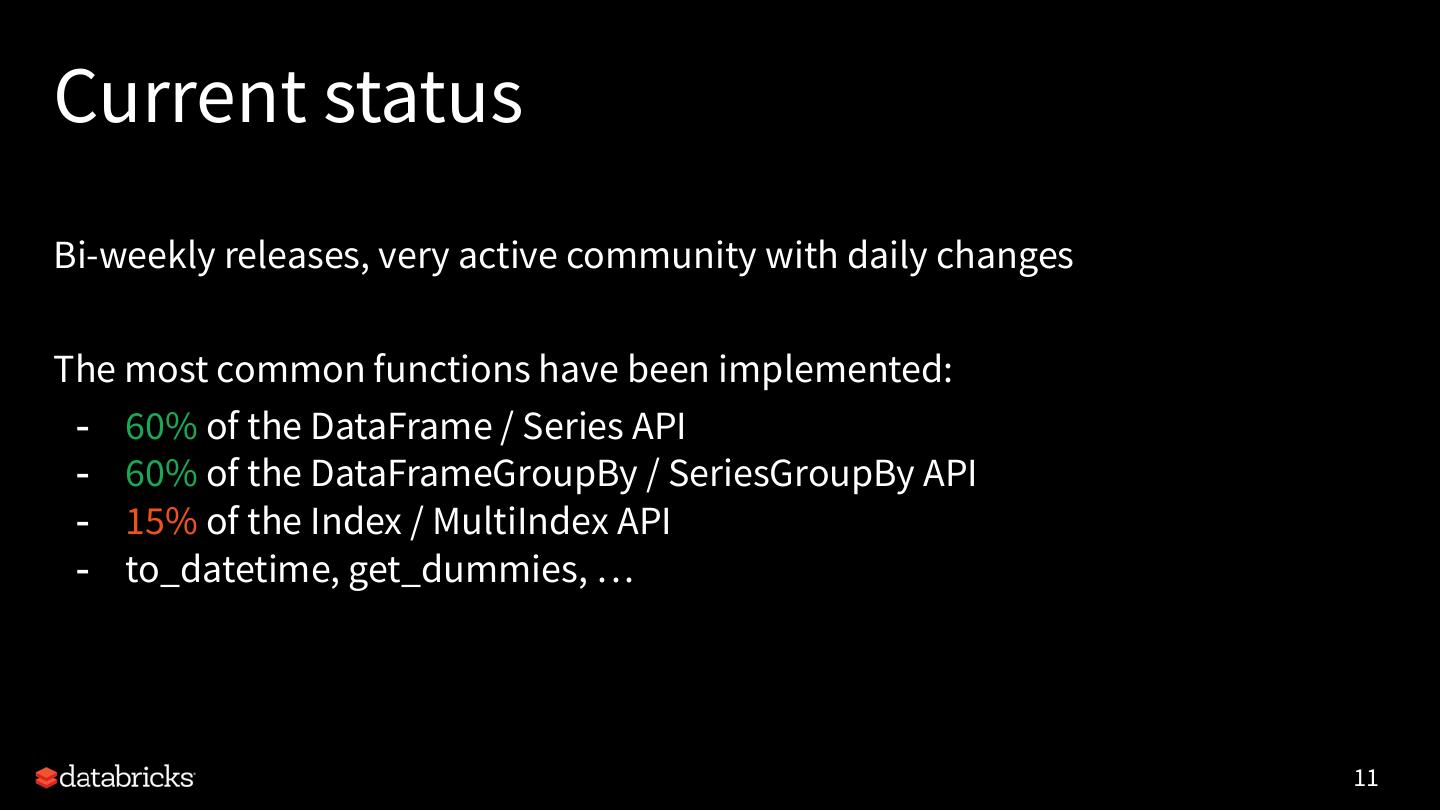 Current status

Bi-weekly releases, very active community with daily changes

The most common functions have been implemented:
- 60% of the DataFrame / Series API
- 60% of the DataFrameGroupBy / SeriesGroupBy API
- 15% of the Index / MultiIndex API
- to_datetime, get_dummies, …

databricks

11